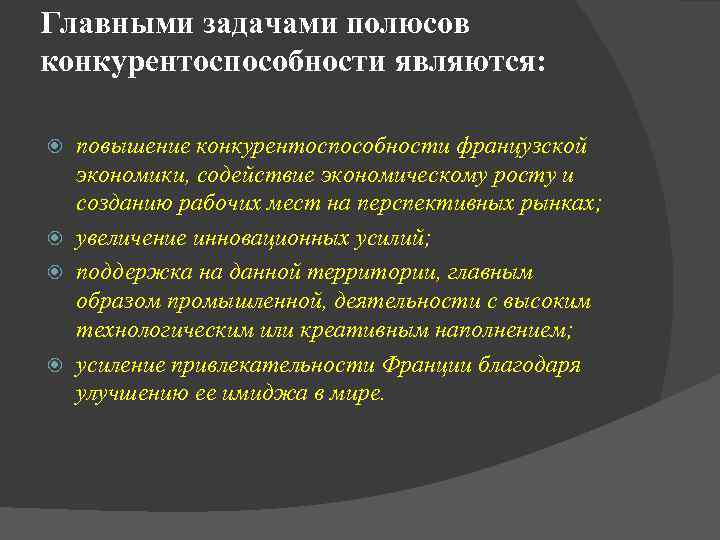 Главными задачами полюсов конкурентоспособности являются:

повышение конкурентоспособности французской экономики, содействие экономическому росту и созданию рабочих мест на перспективных рынках;

увеличение инновационных усилий;

поддержка на данной территории, главным образом промышленной, деятельности с высоким технологическим или креативным наполнением;

усиление привлекательности Франции благодаря улучшению ее имиджа в мире.